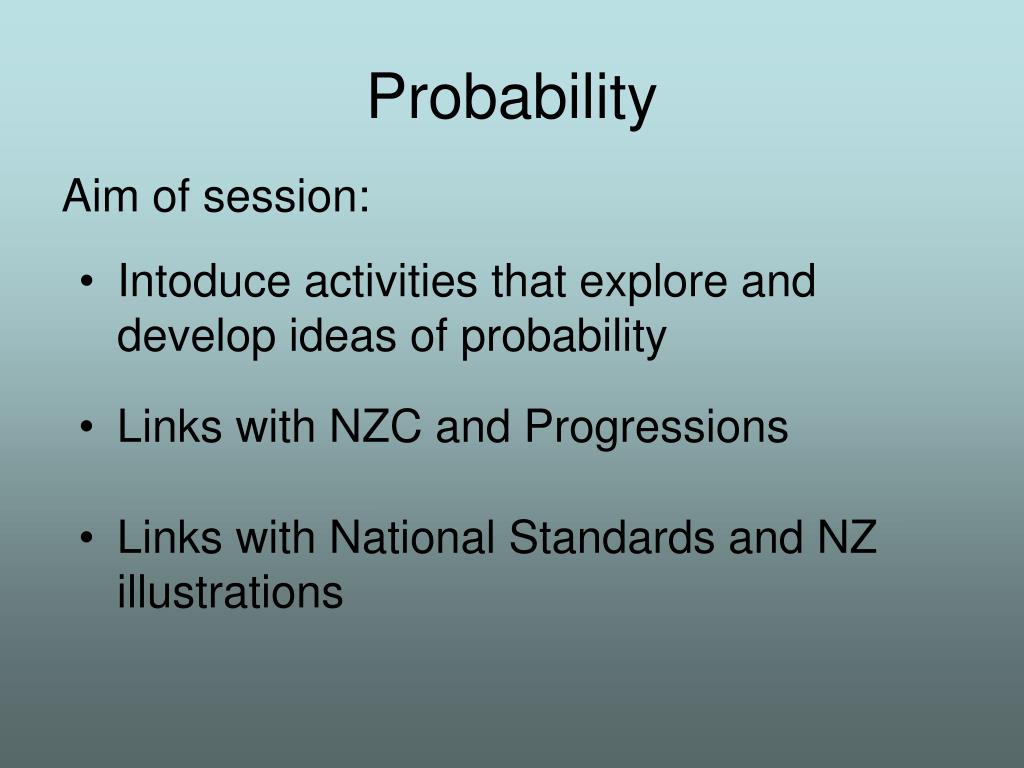 Probability

Aim of session:

• Intoduce activities that explore and develop ideas of probability

• Links with NZC and Progressions

• Links with National Standards and NZ illustrations